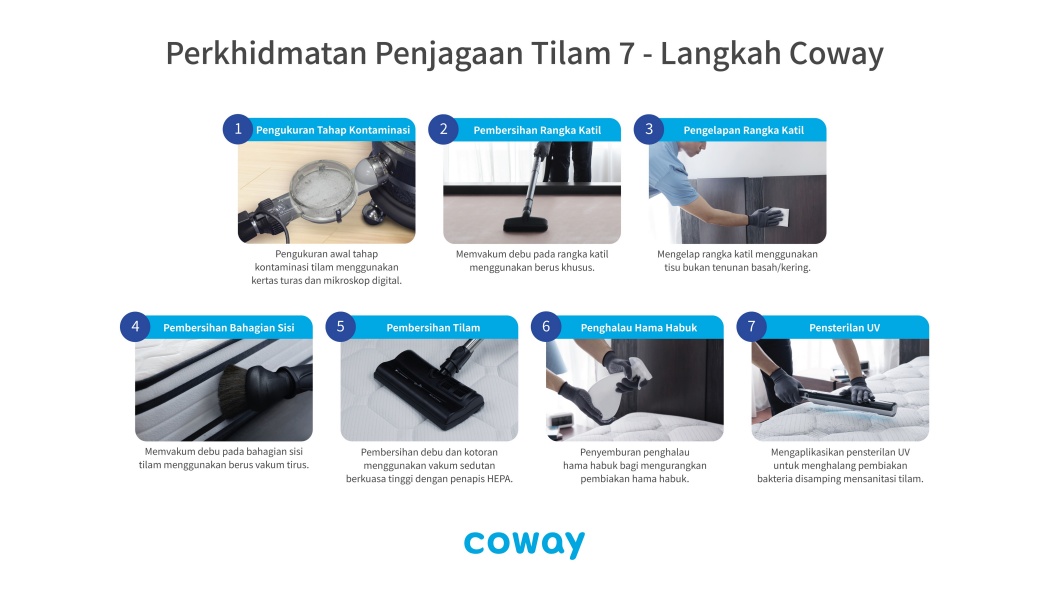 Perkhidmatan Penjagaan Tilam 7 - Langkah Coway

1 Pengukuran Tahap Kontaminasi

Pengukuran awal tahap kontaminasi tilam menggunakan kertas turas dan mikroskop digital.

2 Pembersihan Rangka Katil

Memvakum debu pada rangka katil menggunakan berus khusus.

3 Pengelapan Rangka Katil

Mengelap rangka katil menggunakan tisu bukan tenunan basah/kering.

4 Pembersihan Bahagian Sisi

Memvakum debu pada bahagian sisi tilam menggunakan berus vakum tirus.

5 Pembersihan Tilam

Pembersihan debu dan kotoran menggunakan vakum sedutan berkuasa tinggi dengan penapis HEPA.

6 Penghalau Hama Habuk

Penyemburan penghalau hama habuk bagi mengurangkan pembiakan hama habuk.

7 Pensterilan UV

Mengaplikasikan pensterilan UV untuk menghalang pembiakan bakteria disamping mensanitasi tilam.

coway